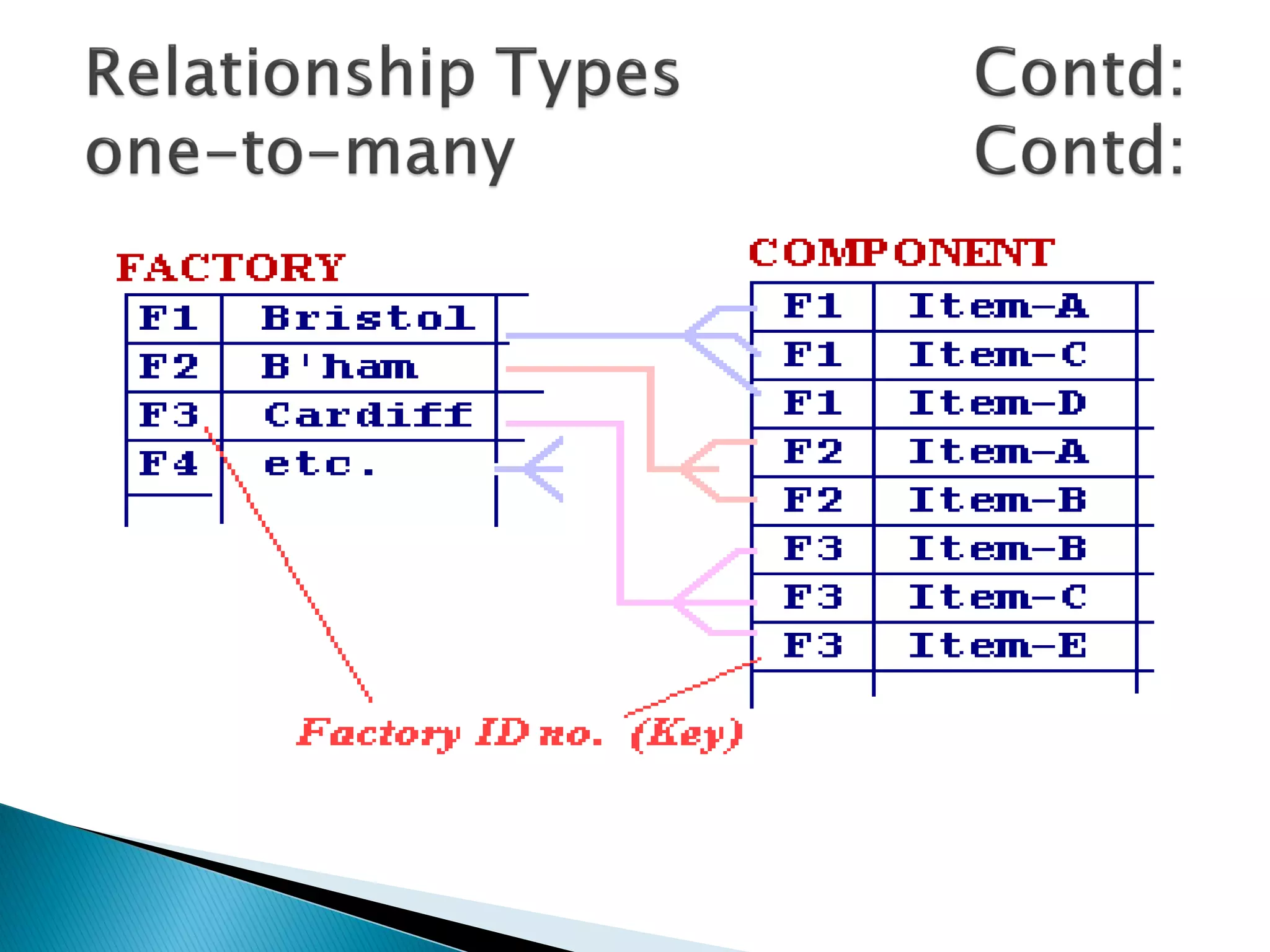 Relationship Types Contd:
one-to-many Contd:

FACTORY

| F1 | Bristol |
|---|---|
| F2 | B'ham |
| F3 | Cardiff |
| F4 | etc. |

COMPONENT

| F1 | Item-A |
|---|---|
| F1 | Item-C |
| F1 | Item-D |
| F2 | Item-A |
| F2 | Item-B |
| F3 | Item-B |
| F3 | Item-C |
| F3 | Item-E |

Factory ID no. (Key)